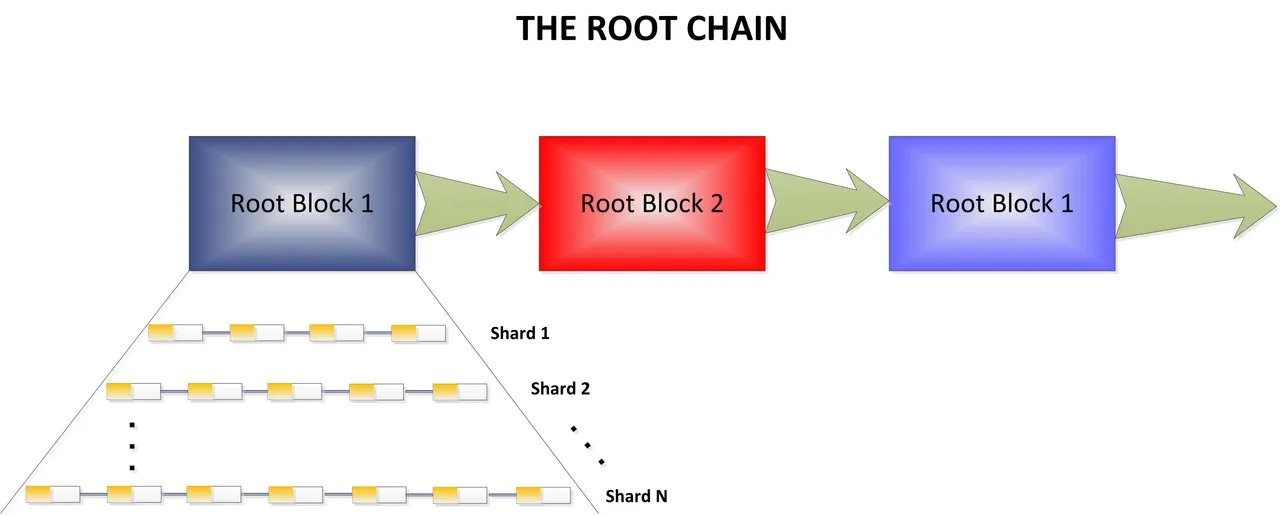 THE ROOT CHAIN

Root Block 1

Root Block 2

Root Block 1

Shard 1

Shard 2

Shard N